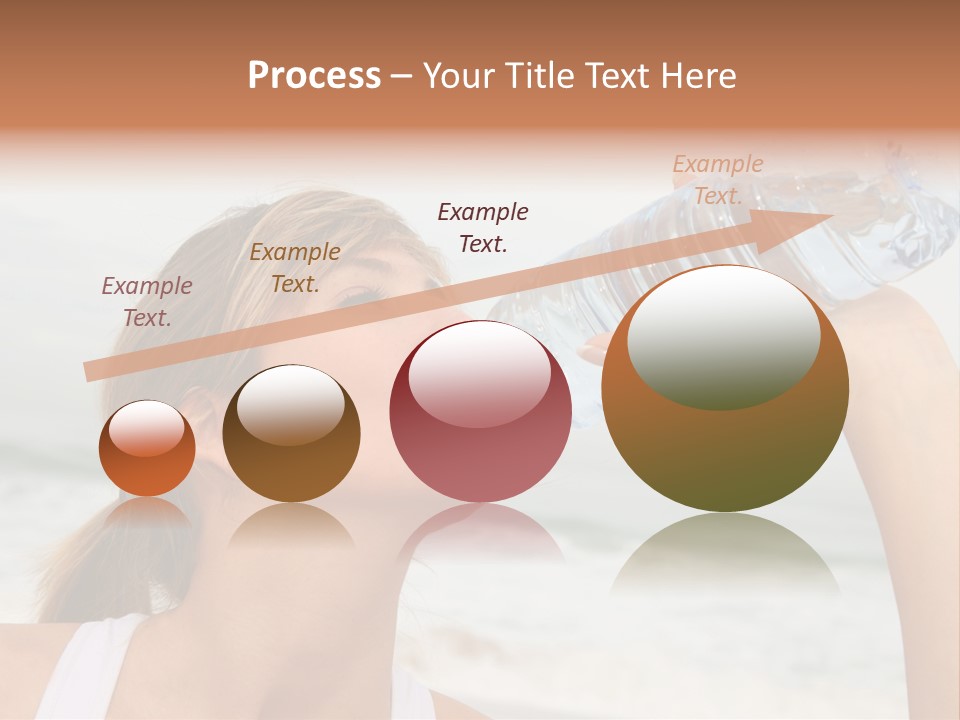 Process – Your Title Text Here

Example Text.

Example Text.

Example Text.

Example Text.